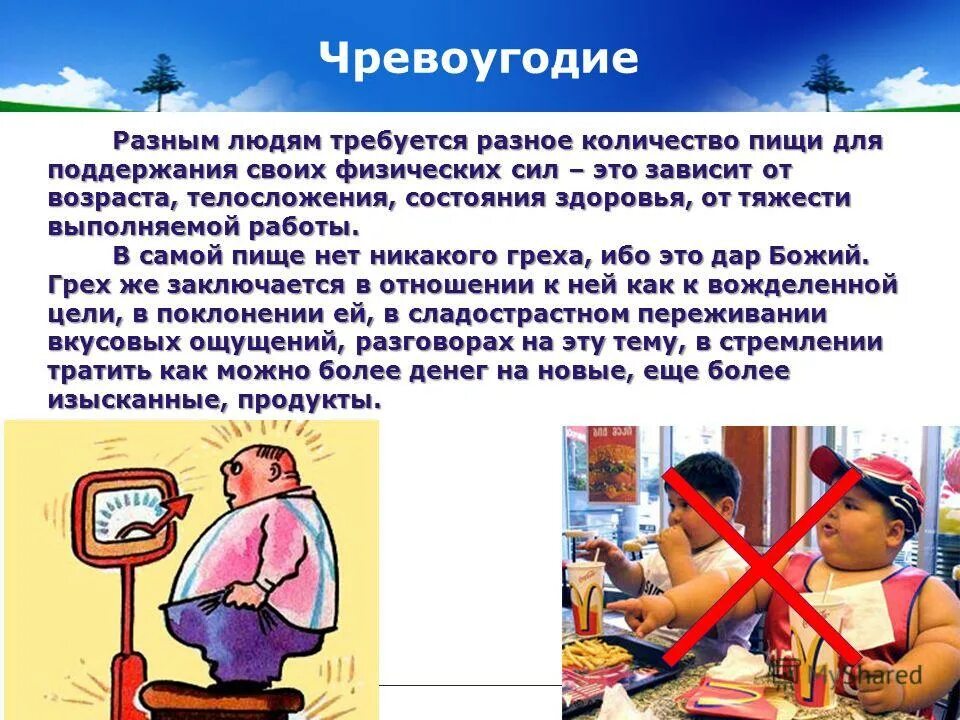 Чревоугодие

Разным людям требуется разное количество пищи для поддержания своих физических сил – это зависит от возраста, телосложения, состояния здоровья, от тяжести выполняемой работы.

В самой пище нет никакого греха, ибо это дар Божий. Грех же заключается в отношении к ней как к вожделенной цели, в поклонении ей, в сладострастном переживании вкусовых ощущений, разговорах на эту тему, в стремлении тратить как можно более денег на новые, еще более изысканные, продукты.

MyShared